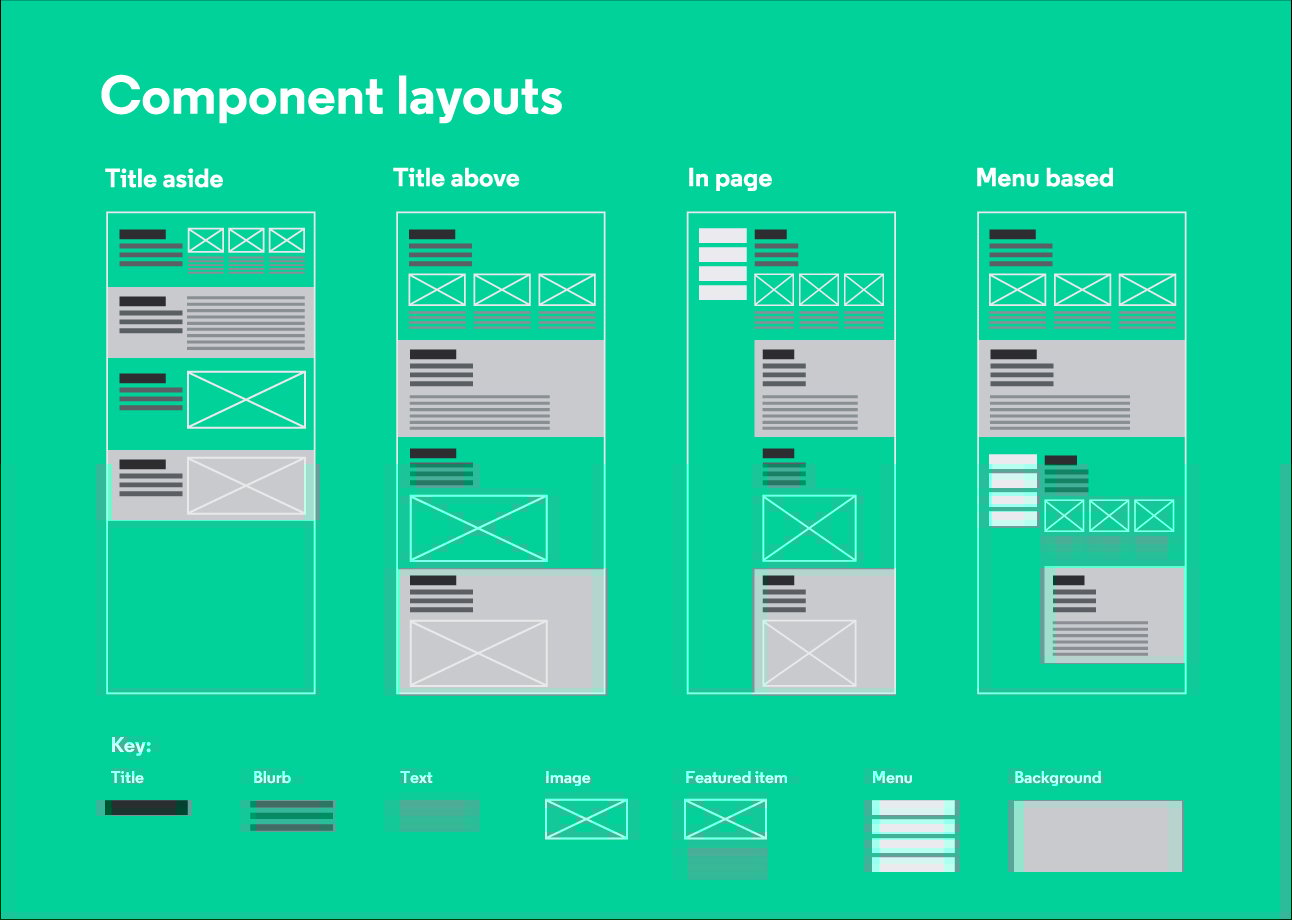 Component layouts

Title aside

Title above

In page

Menu based

Key:

Title

Blurb

Text

Image

Featured item

Menu

Background